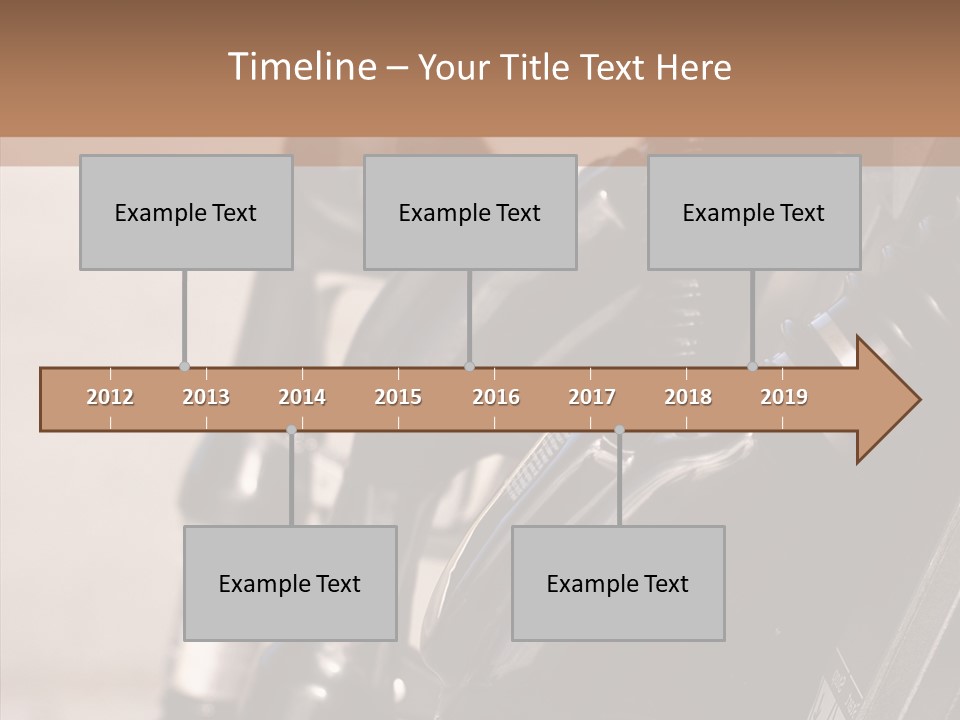 Timeline – Your Title Text Here

Example Text

Example Text

Example Text

2012 2013 2014 2015 2016 2017 2018 2019

Example Text

Example Text